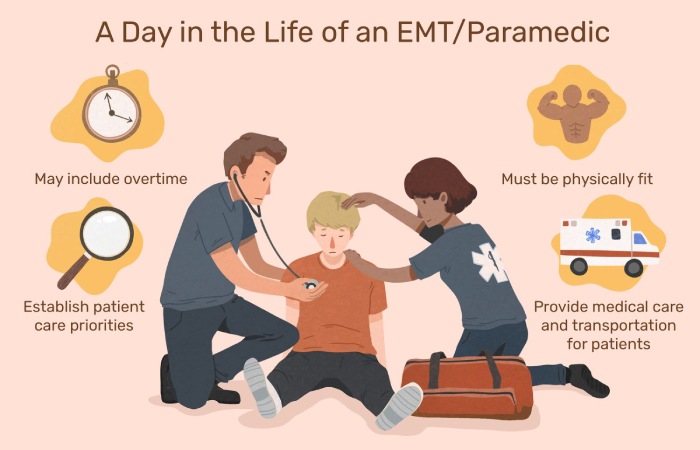 A Day in the Life of an EMT/Paramedic

May include overtime

Establish patient care priorities

Must be physically fit

Provide medical care and transportation for patients